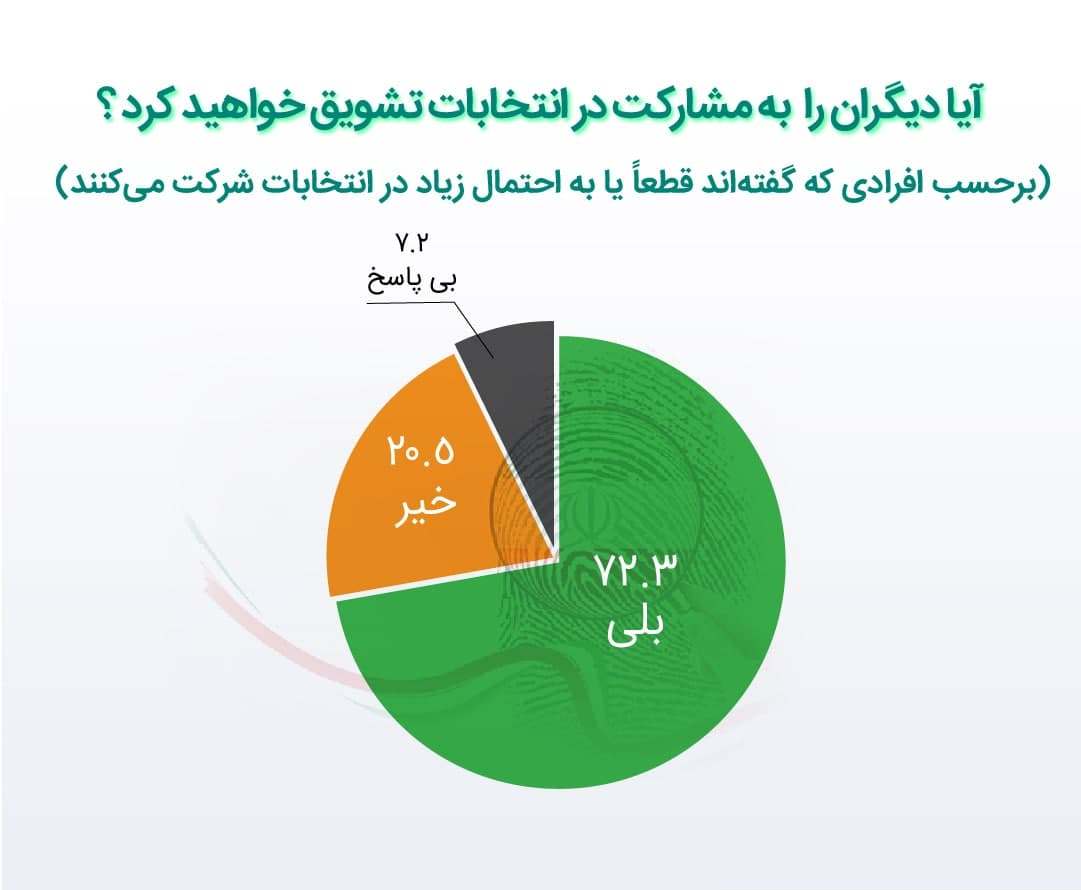 آیا دیگران را به مشارکت در انتخابات تشویق خواهید کرد؟
(برحسب افرادی که گفته‌اند قطعاً یا به احتمال زیاد در انتخابات شرکت می‌کنند)

۷.۲
بی پاسخ

۲۰.۵
خیر

۷۲.۳
بلی